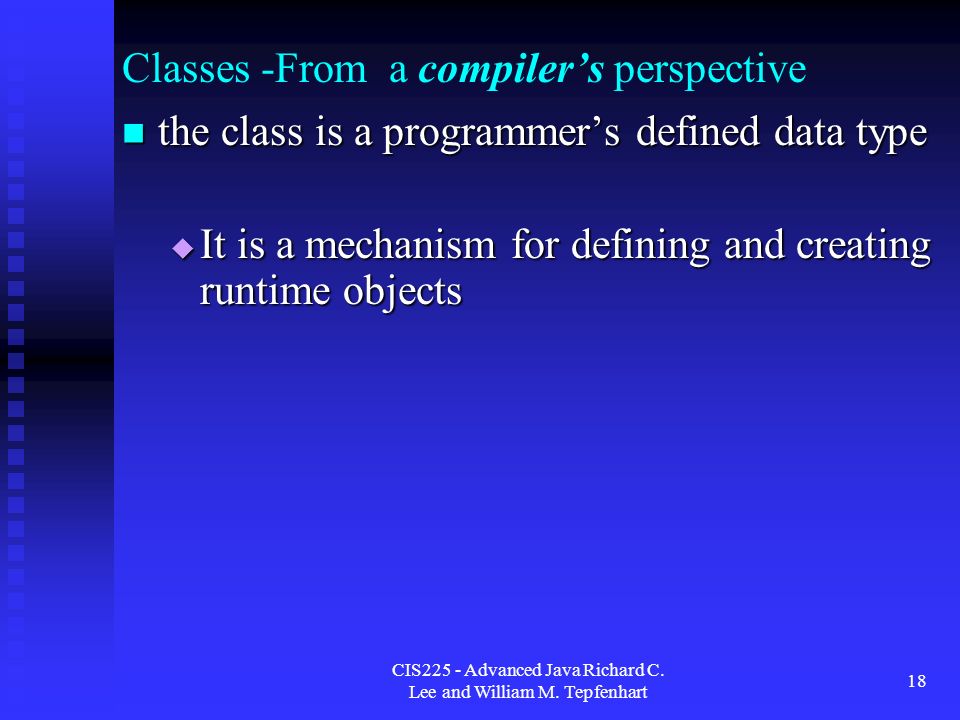 Classes -From a compiler's perspective

the class is a programmer's defined data type

It is a mechanism for defining and creating runtime objects

CIS225 - Advanced Java Richard C. Lee and William M. Tepfenhart

18